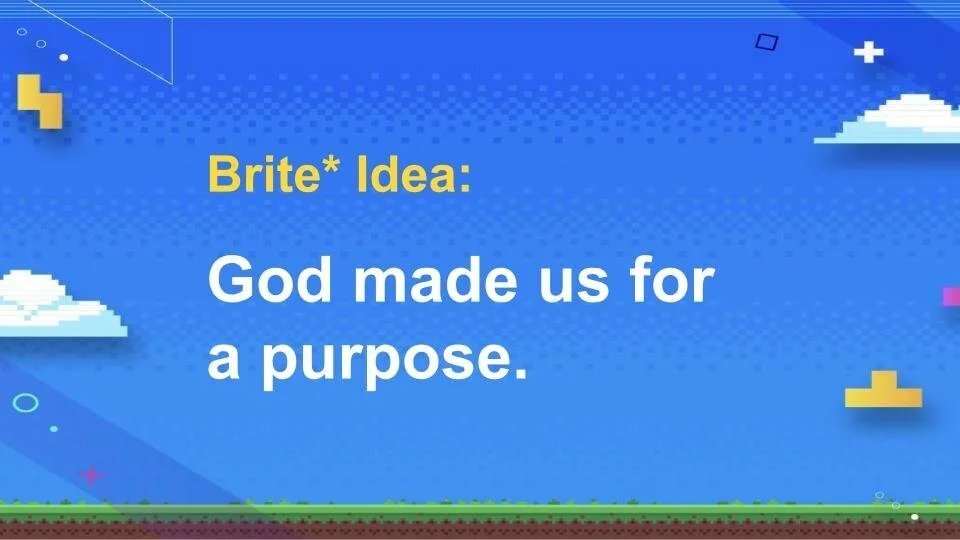 Brite* Idea:

God made us for a purpose.